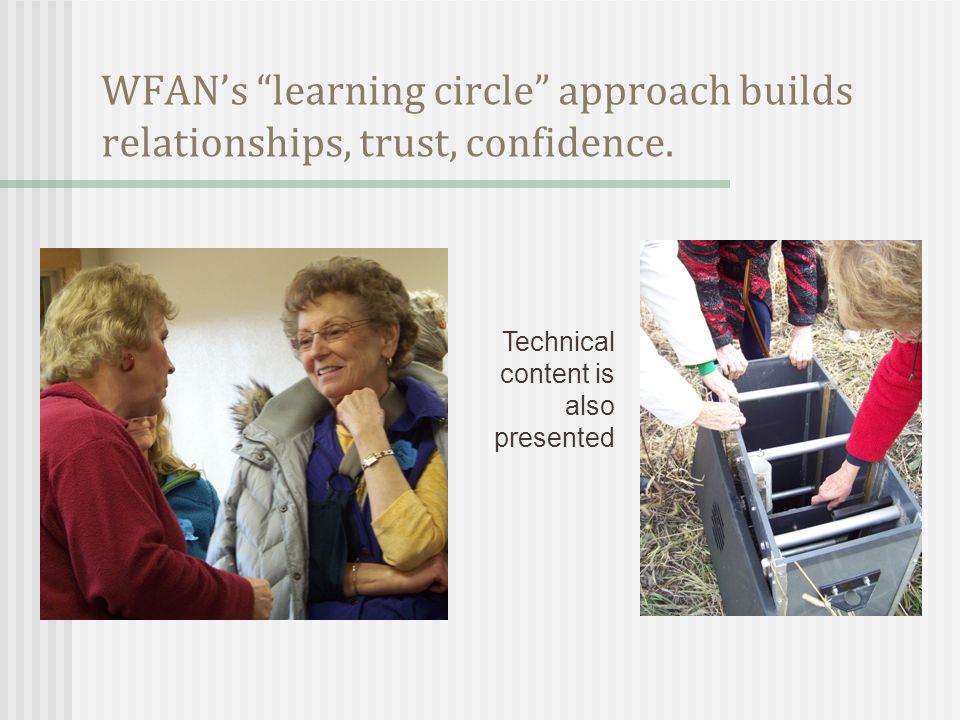 WFAN's "learning circle" approach builds relationships, trust, confidence.

Technical content is also presented